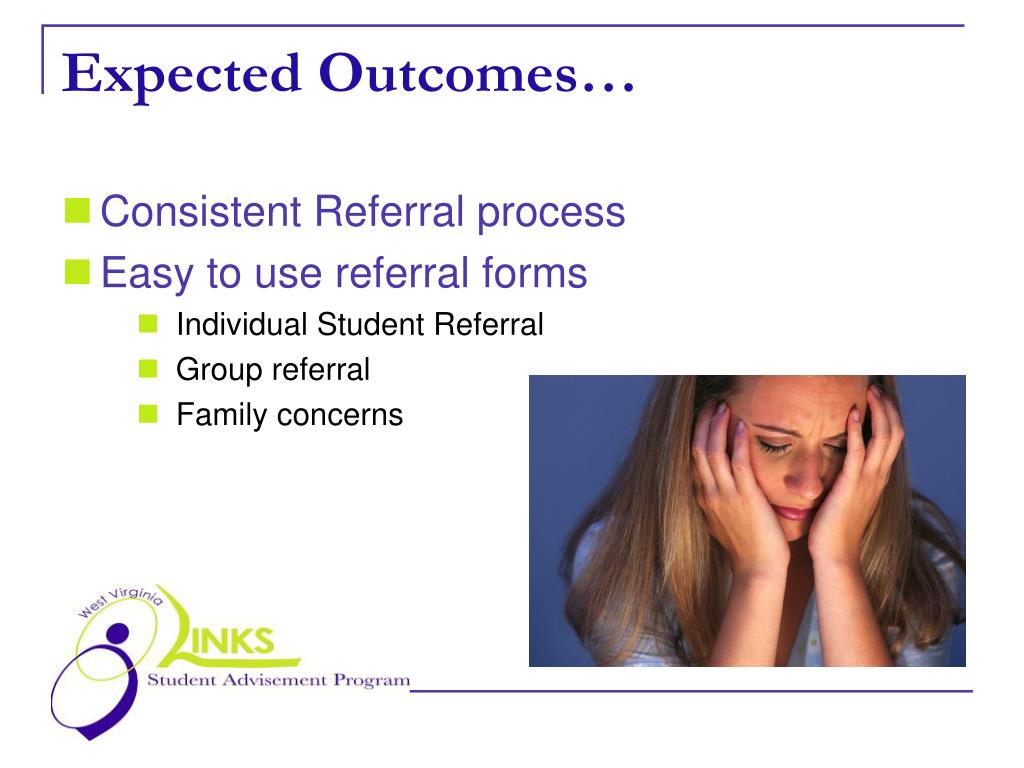 Expected Outcomes…

Consistent Referral process
Easy to use referral forms
Individual Student Referral
Group referral
Family concerns

West Virginia
LINKS
Student Advisement Program